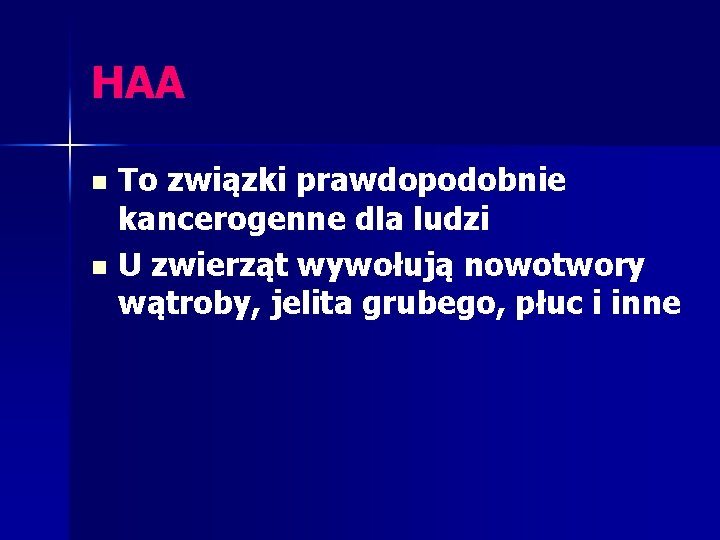 HAA

- To związki prawdopodobnie kancerogenne dla ludzi
- U zwierząt wywołują nowotwory wątroby, jelita grubego, płuc i inne